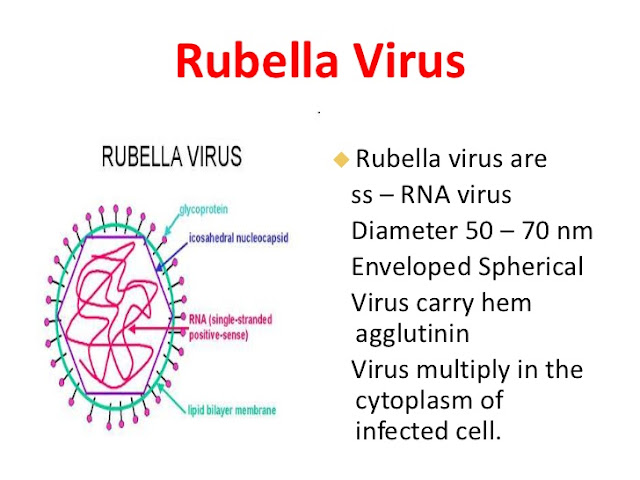 Rubella Virus

RUBELLA VIRUS

glycoprotein

icosahedral nucleocapsid

RNA (single-stranded positive-sense)

lipid bilayer membrane

Rubella virus are
ss – RNA virus
Diameter 50 – 70 nm
Enveloped Spherical
Virus carry hem agglutinin
Virus multiply in the cytoplasm of infected cell.